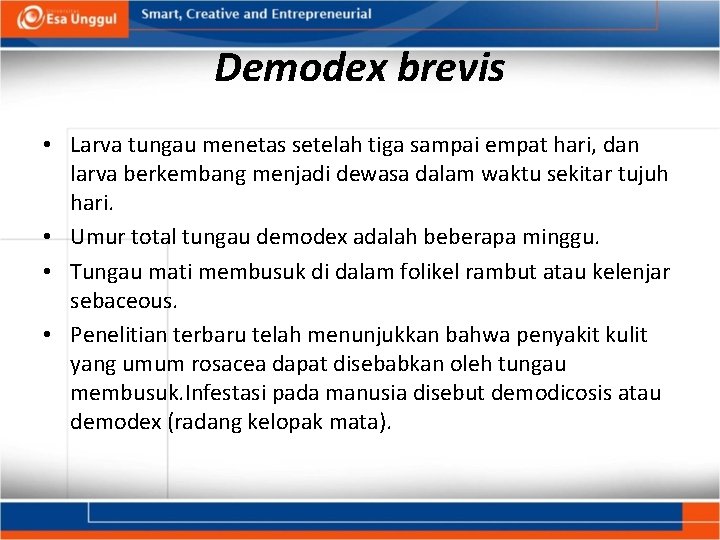 Esa Unggul

Smart, Creative and Entrepreneurial

Demodex brevis

• Larva tungau menetas setelah tiga sampai empat hari, dan larva berkembang menjadi dewasa dalam waktu sekitar tujuh hari.
• Umur total tungau demodex adalah beberapa minggu.
• Tungau mati membusuk di dalam folikel rambut atau kelenjar sebaceous.
• Penelitian terbaru telah menunjukkan bahwa penyakit kulit yang umum rosacea dapat disebabkan oleh tungau membusuk.Infestasi pada manusia disebut demodicosis atau demodex (radang kelopak mata).